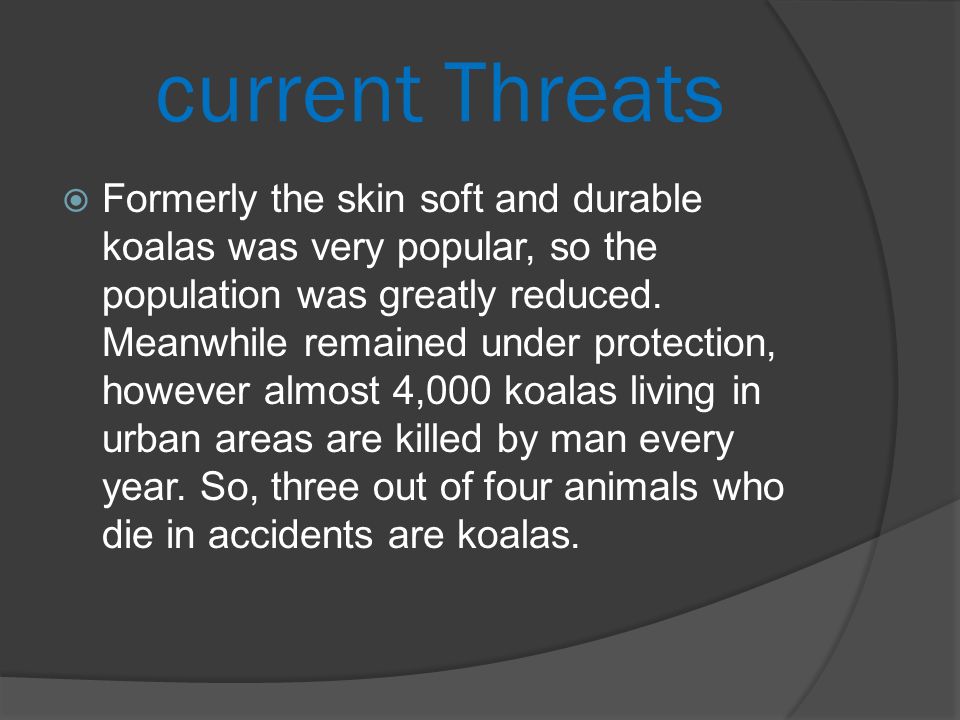 current Threats

Formerly the skin soft and durable koalas was very popular, so the population was greatly reduced. Meanwhile remained under protection, however almost 4,000 koalas living in urban areas are killed by man every year. So, three out of four animals who die in accidents are koalas.